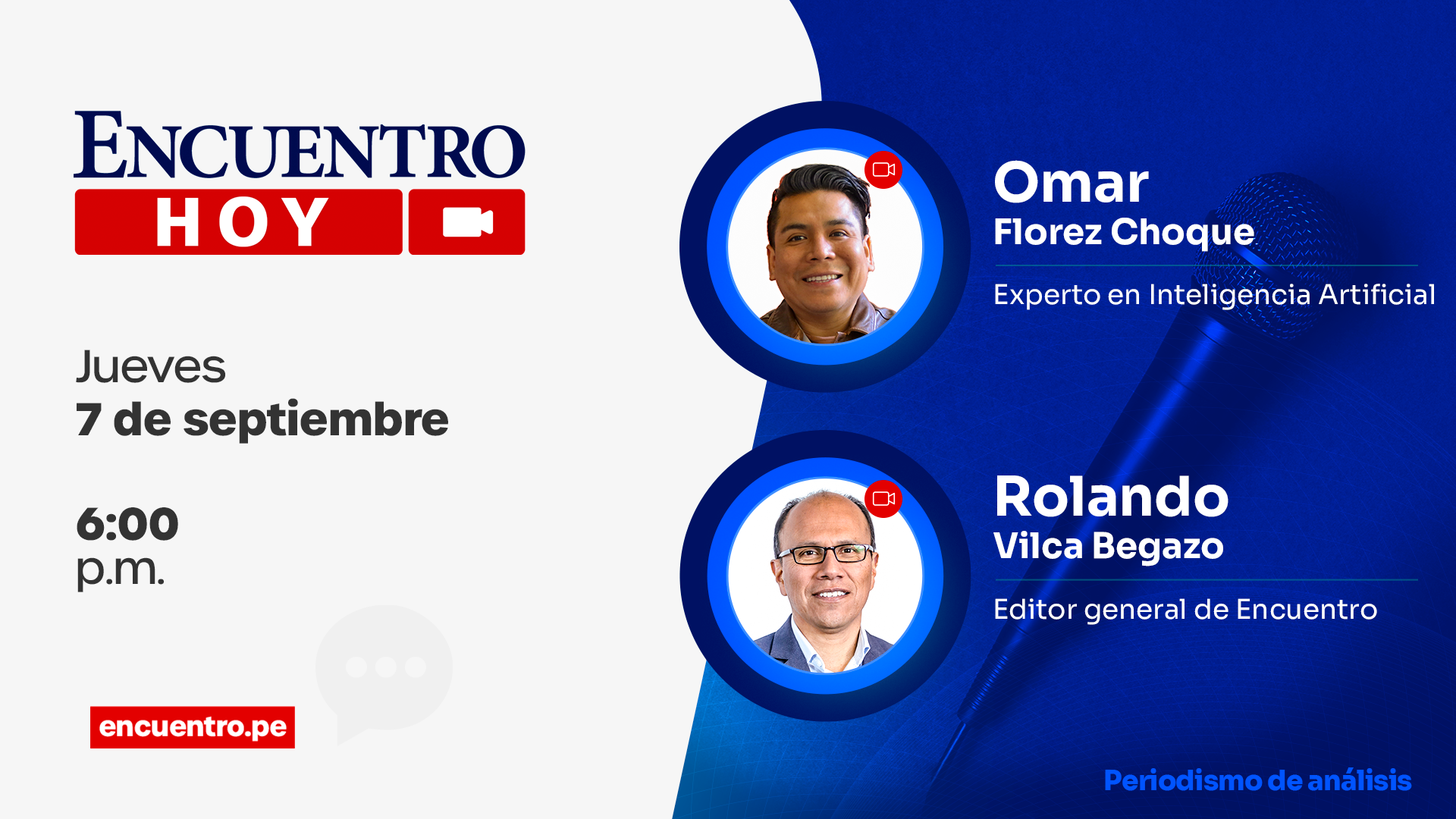 ENCUENTRO
HOY

Jueves
7 de septiembre

6:00
p.m.

encuentro.pe

Omar
Florez Choque

Experto en Inteligencia Artificial

Rolando
Vilca Begazo

Editor general de Encuentro

Periodismo de análisis